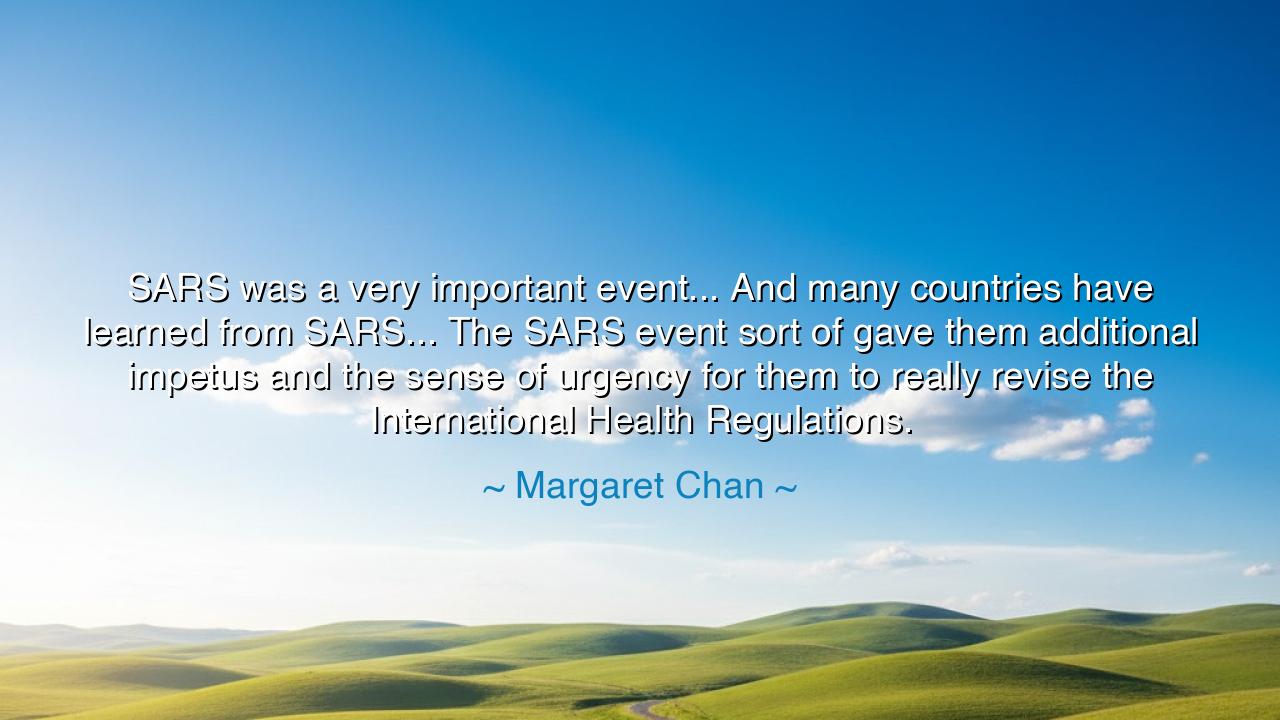 SARS was a very important event... And many countries have learned from SARS... The SARS event sort of gave them additional impetus and the sense of urgency for them to really revise the International Health Regulations.

~ Margaret Chan ~